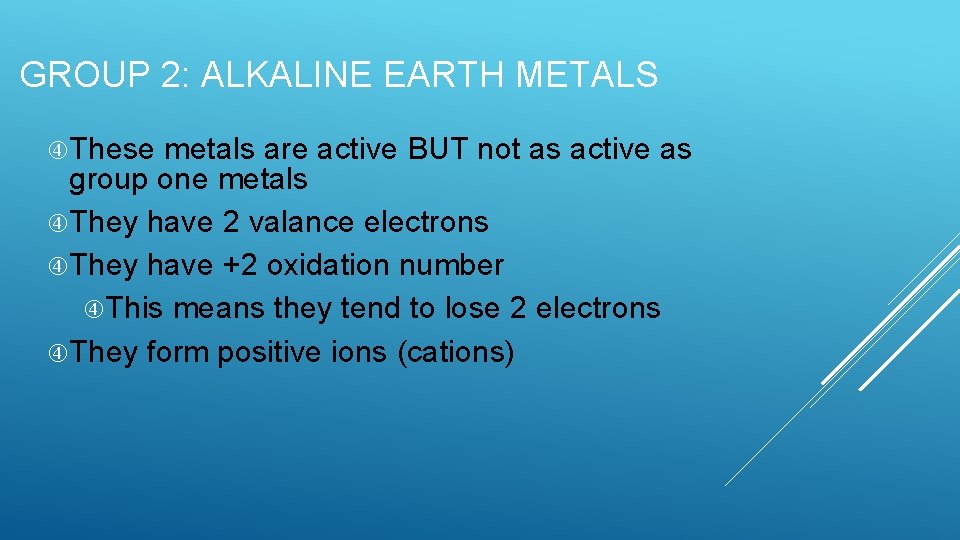 GROUP 2: ALKALINE EARTH METALS

These metals are active BUT not as active as group one metals

They have 2 valance electrons

They have +2 oxidation number

This means they tend to lose 2 electrons

They form positive ions (cations)